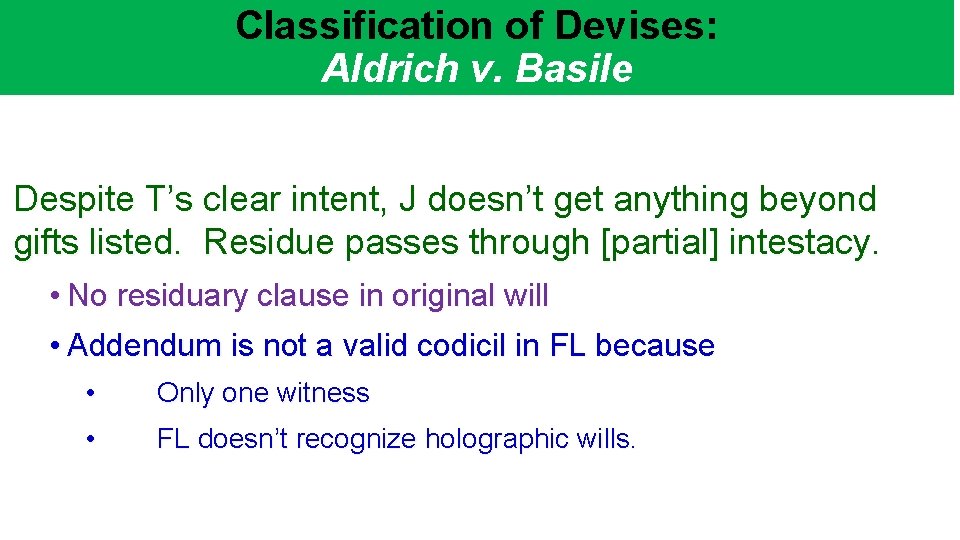 Classification of Devises:
Aldrich v. Basile

Despite T’s clear intent, J doesn’t get anything beyond gifts listed. Residue passes through [partial] intestacy.

• No residuary clause in original will
• Addendum is not a valid codicil in FL because
  • Only one witness
  • FL doesn’t recognize holographic wills.